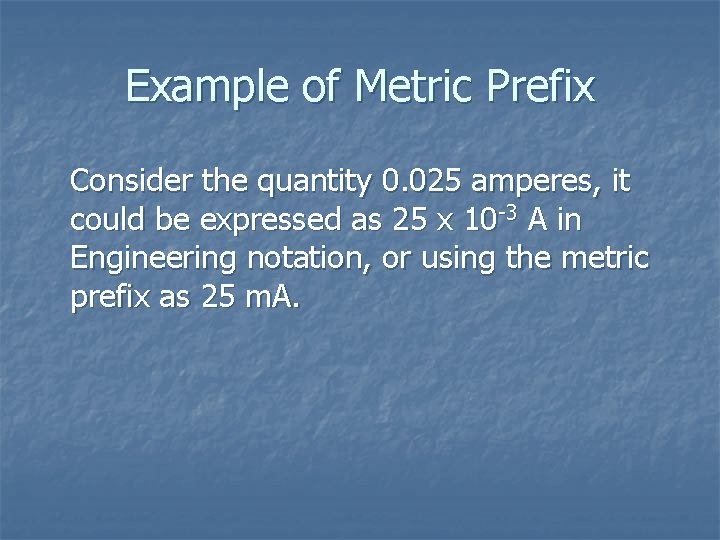 Example of Metric Prefix

Consider the quantity 0.025 amperes, it could be expressed as $25 \times 10^{-3}$ A in Engineering notation, or using the metric prefix as 25 mA.